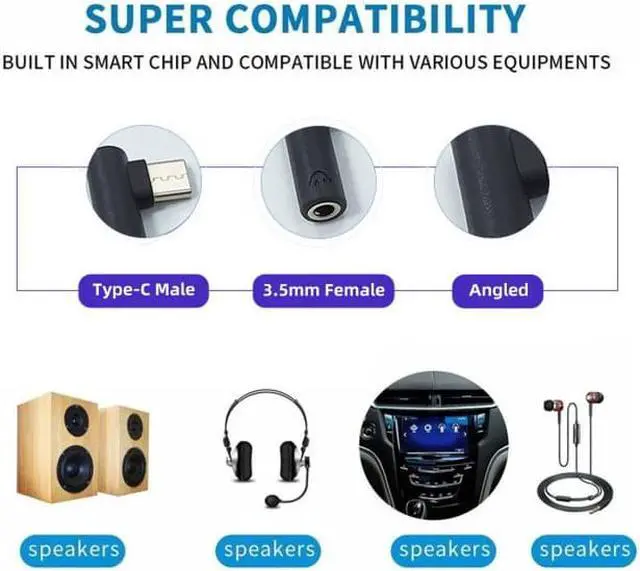 SUPER COMPATIBILITY

BUILT IN SMART CHIP AND COMPATIBLE WITH VARIOUS EQUIPMENTS

Type-C Male

3.5mm Female

Angled

speakers

speakers

speakers

speakers